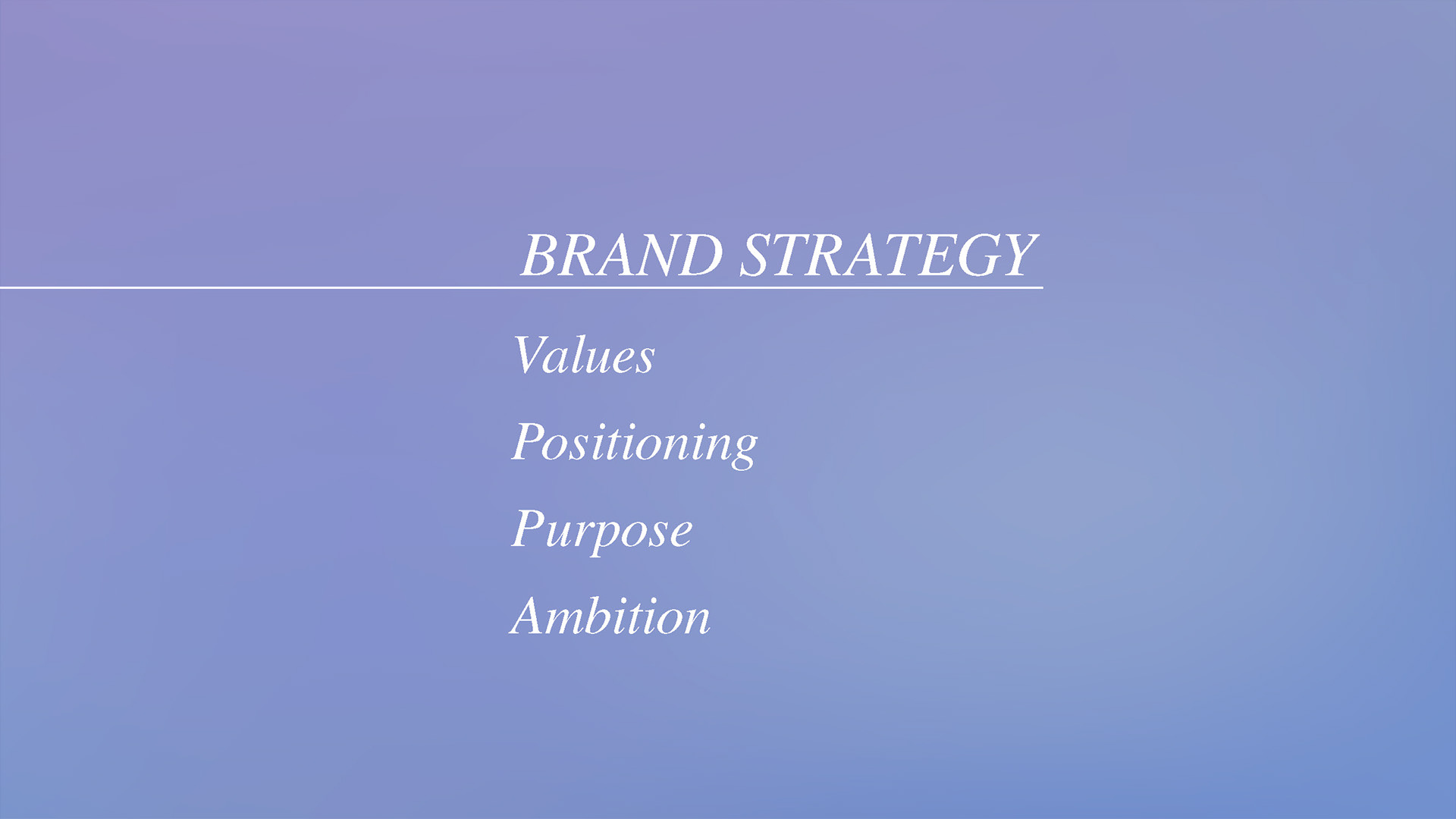 BRAND STRATEGY

Values

Positioning

Purpose

Ambition